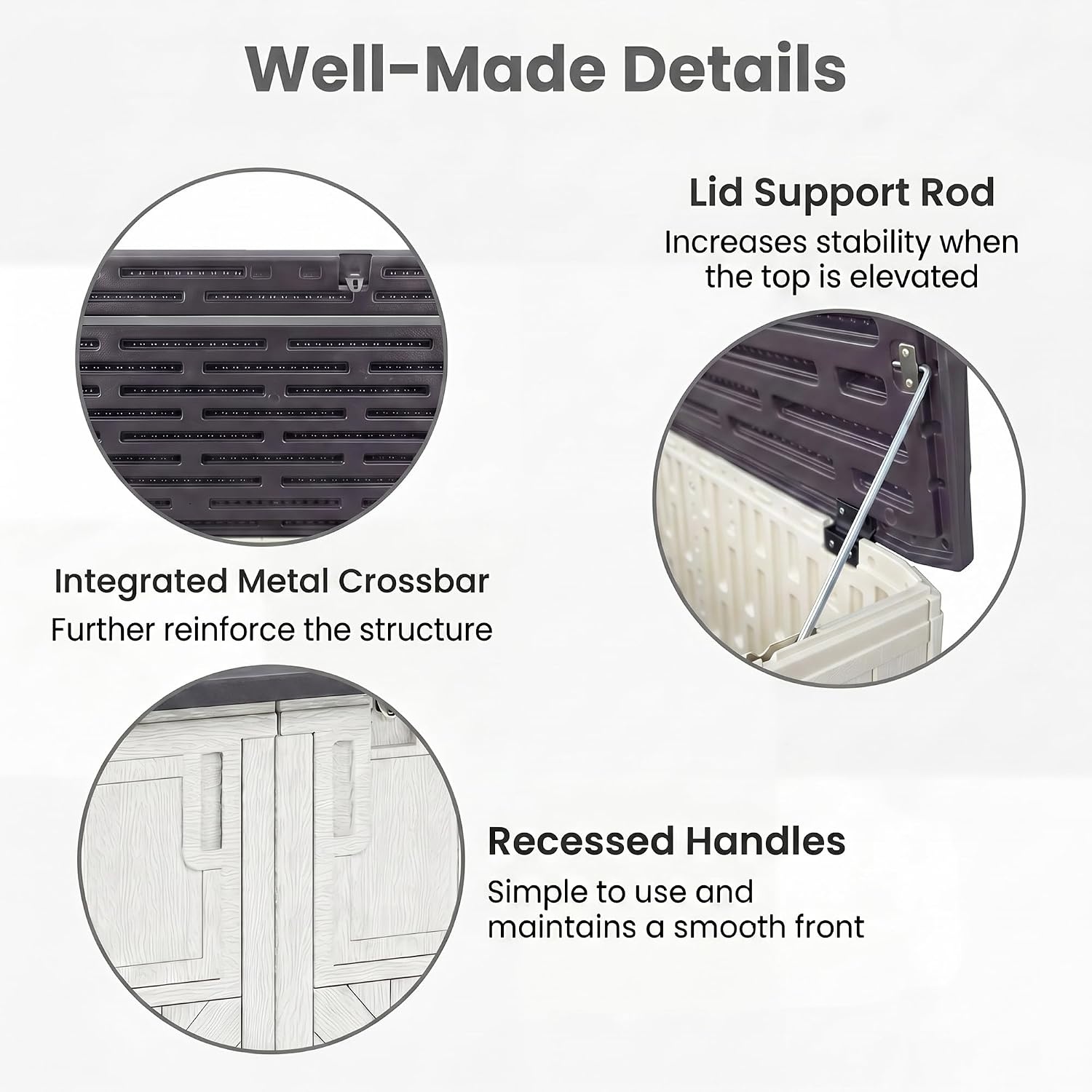 Well-Made Details

Lid Support Rod
Increases stability when the top is elevated

Integrated Metal Crossbar
Further reinforce the structure

Recessed Handles
Simple to use and maintains a smooth front